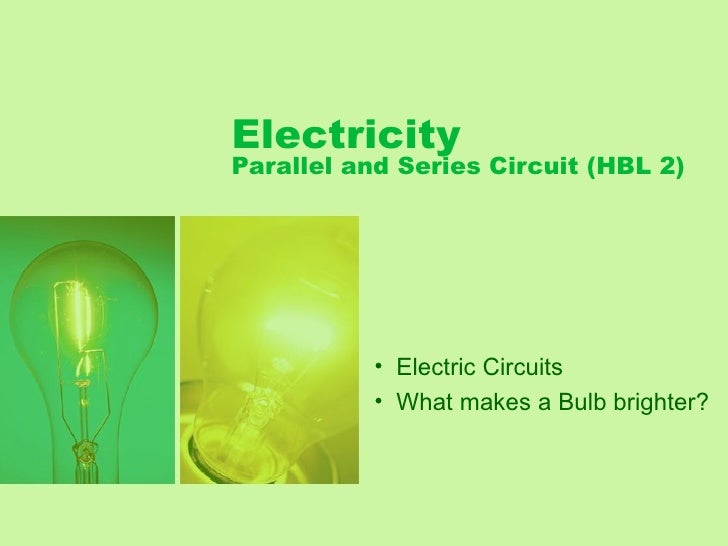 Electricity
Parallel and Series Circuit (HBL 2)

• Electric Circuits
• What makes a Bulb brighter?